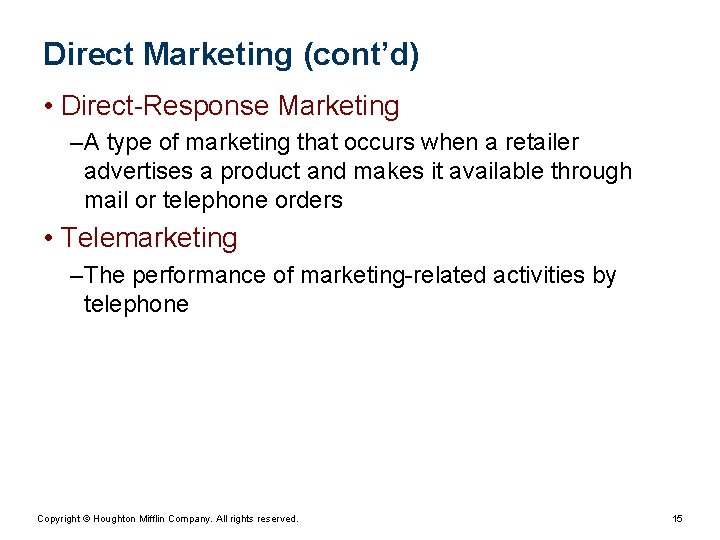 Direct Marketing (cont’d)

• Direct-Response Marketing

–A type of marketing that occurs when a retailer advertises a product and makes it available through mail or telephone orders

• Telemarketing

–The performance of marketing-related activities by telephone

Copyright © Houghton Mifflin Company. All rights reserved.

15